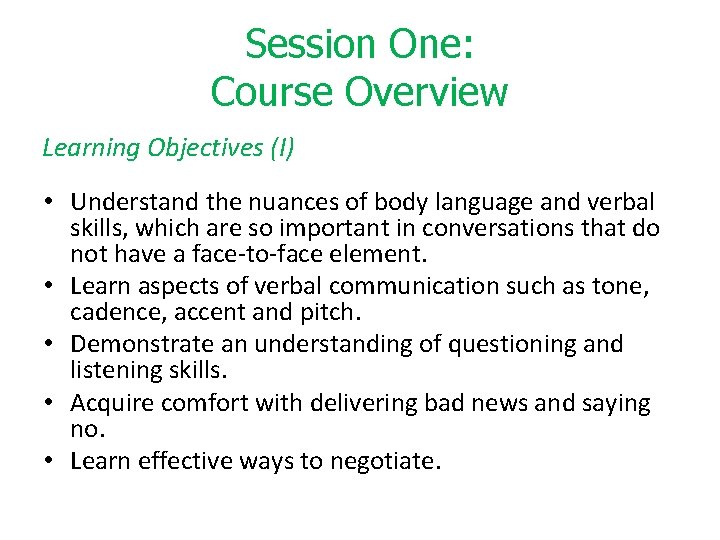 Session One:
Course Overview

Learning Objectives (I)

• Understand the nuances of body language and verbal skills, which are so important in conversations that do not have a face-to-face element.
• Learn aspects of verbal communication such as tone, cadence, accent and pitch.
• Demonstrate an understanding of questioning and listening skills.
• Acquire comfort with delivering bad news and saying no.
• Learn effective ways to negotiate.